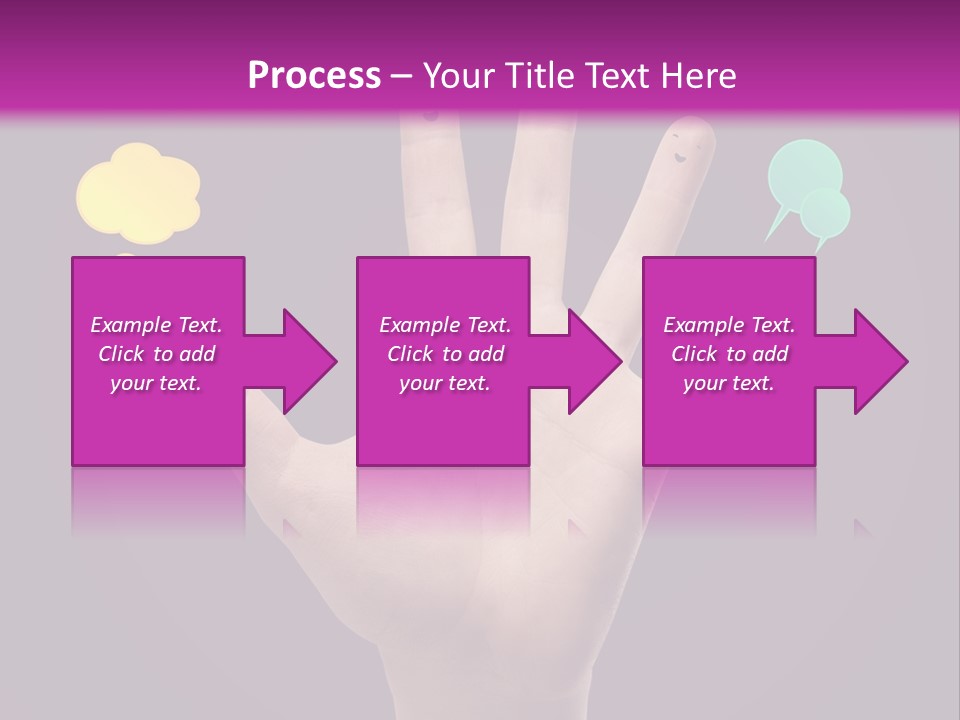 Process – Your Title Text Here

Example Text. Click to add your text.

Example Text. Click to add your text.

Example Text. Click to add your text.